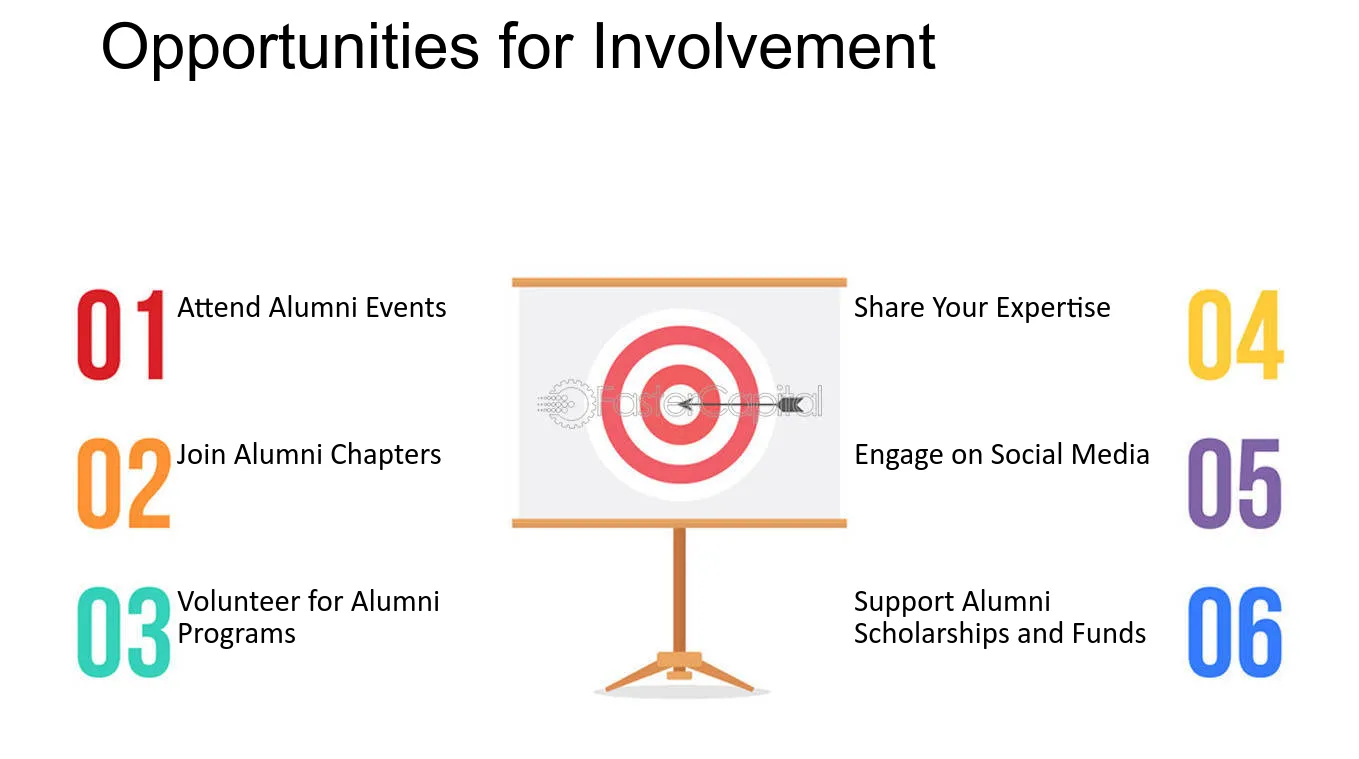 Opportunities for Involvement

01 Attend Alumni Events

02 Join Alumni Chapters

03 Volunteer for Alumni Programs

Share Your Expertise 04

Engage on Social Media 05

Support Alumni Scholarships and Funds 06

FasterCapital